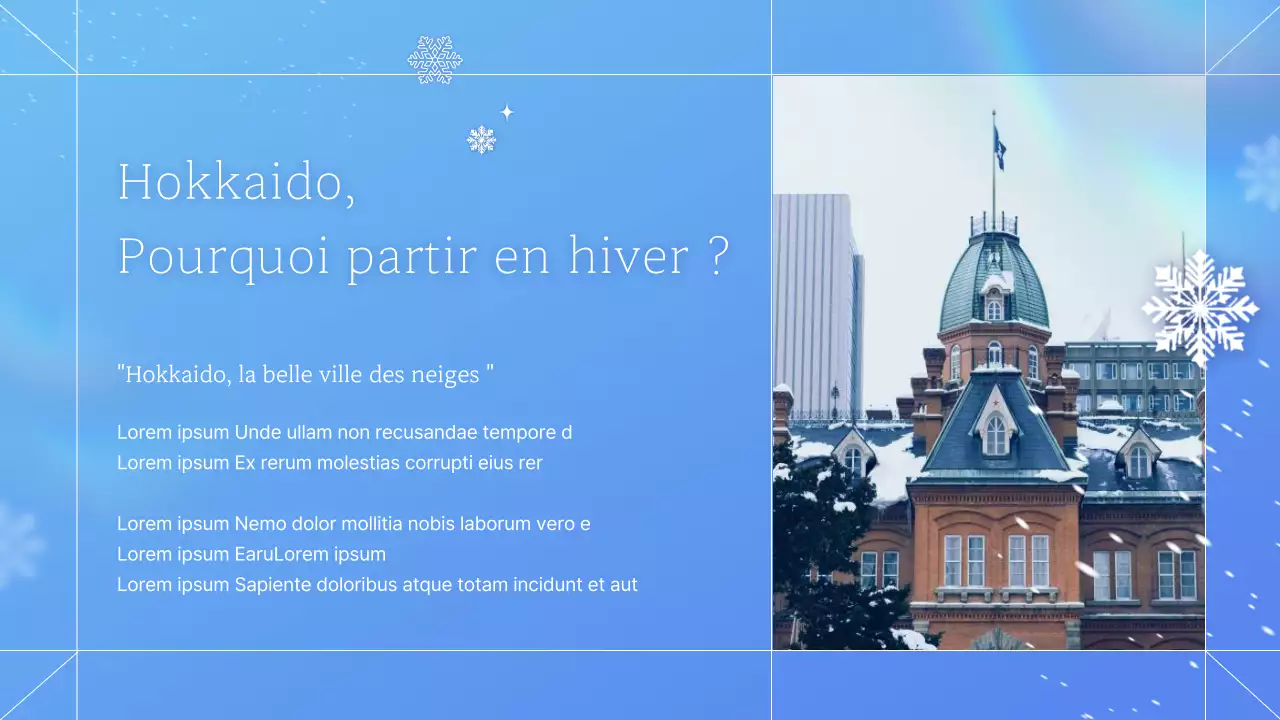 Hokkaido,
Pourquoi partir en hiver ?

"Hokkaido, la belle ville des neiges "

Lorem ipsum Unde ullam non recusandae tempore d
Lorem ipsum Ex rerum molestias corrupti eius rer

Lorem ipsum Nemo dolor mollitia nobis laborum vero e
Lorem ipsum EaruLorem ipsum
Lorem ipsum Sapiente doloribus atque totam incidunt et aut